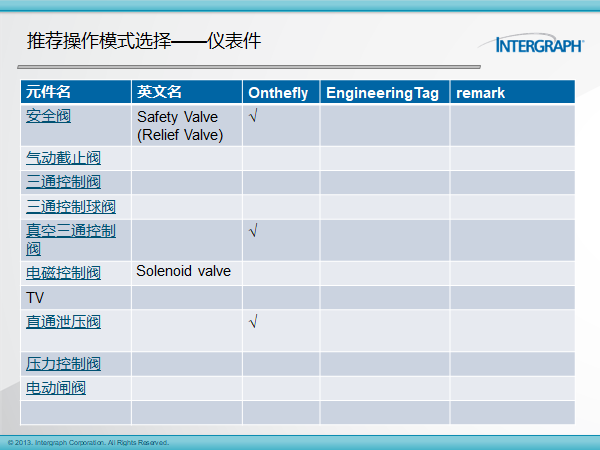 推荐操作模式选择——仪表件

INTERGRAPH

| 元件名 | 英文名 | Onthefly | EngineeringTag | remark |
|---|---|---|---|---|
| 安全阀 | Safety Valve (Relief Valve) | √ | | |
| 气动截止阀 | | | | |
| 三通控制阀 | | | | |
| 三通控制球阀 | | | | |
| 真空三通控制阀 | | √ | | |
| 电磁控制阀 | Solenoid valve | | | |
| TV | | | | |
| 直通泄压阀 | | √ | | |
| 压力控制阀 | | | | |
| 电动闸阀 | | | | |
| | | | | |

© 2013. Intergraph Corporation. All Rights Reserved.